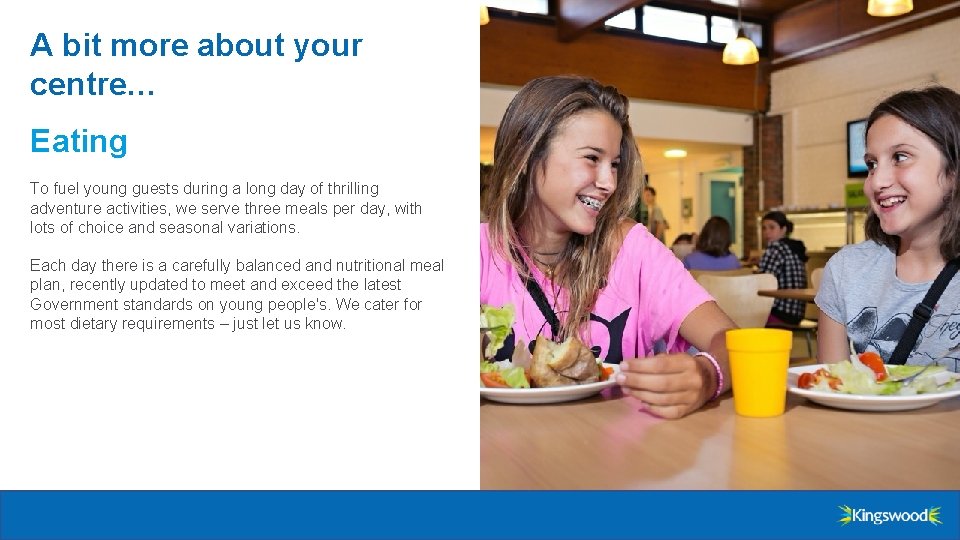 A bit more about your centre…

Eating

To fuel young guests during a long day of thrilling adventure activities, we serve three meals per day, with lots of choice and seasonal variations.

Each day there is a carefully balanced and nutritional meal plan, recently updated to meet and exceed the latest Government standards on young people's. We cater for most dietary requirements – just let us know.

Kingswood